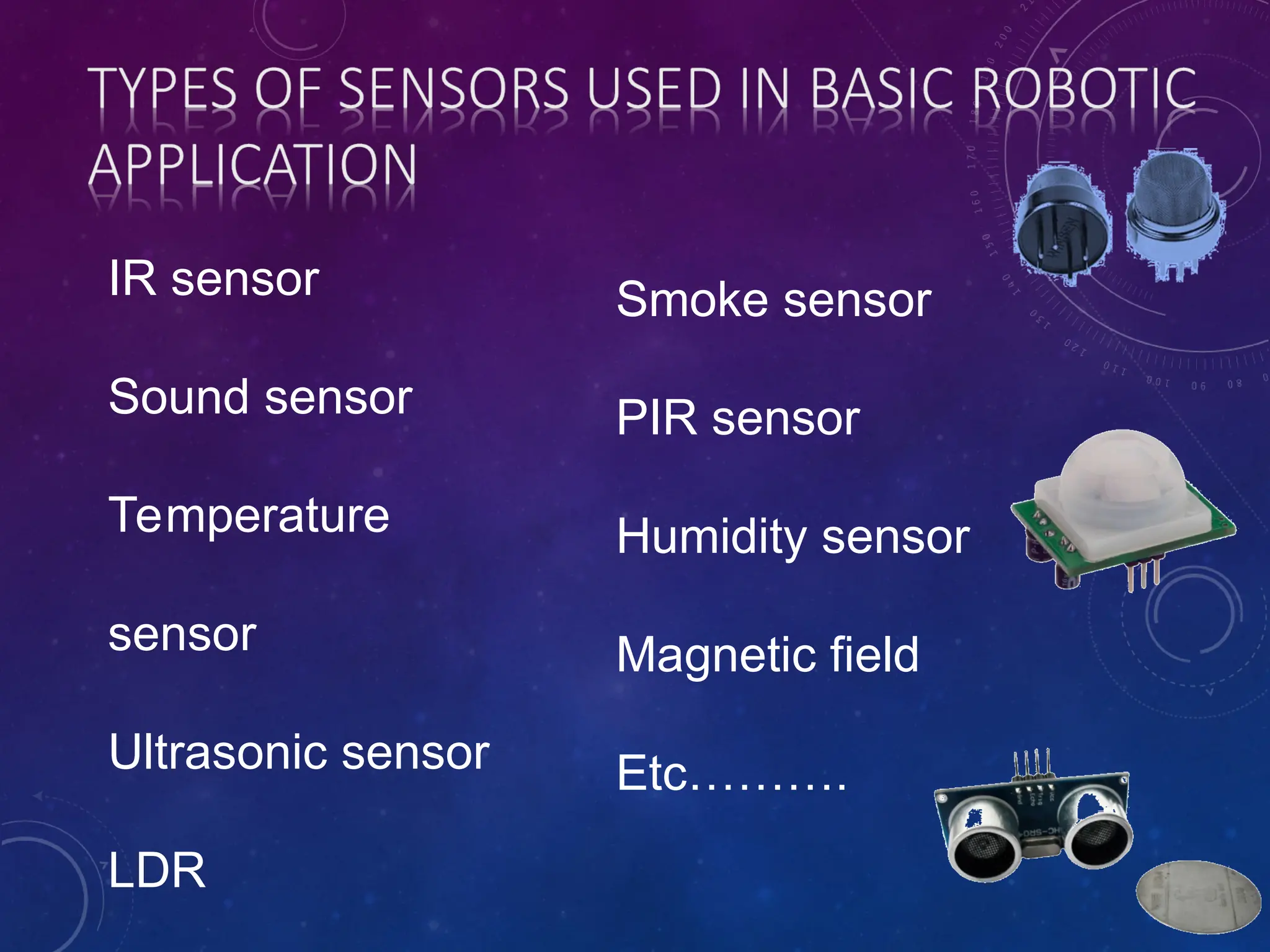 TYPES OF SENSORS USED IN BASIC ROBOTIC APPLICATION

IR sensor

Sound sensor

Temperature

sensor

Ultrasonic sensor

LDR

Smoke sensor

PIR sensor

Humidity sensor

Magnetic field

Etc……….